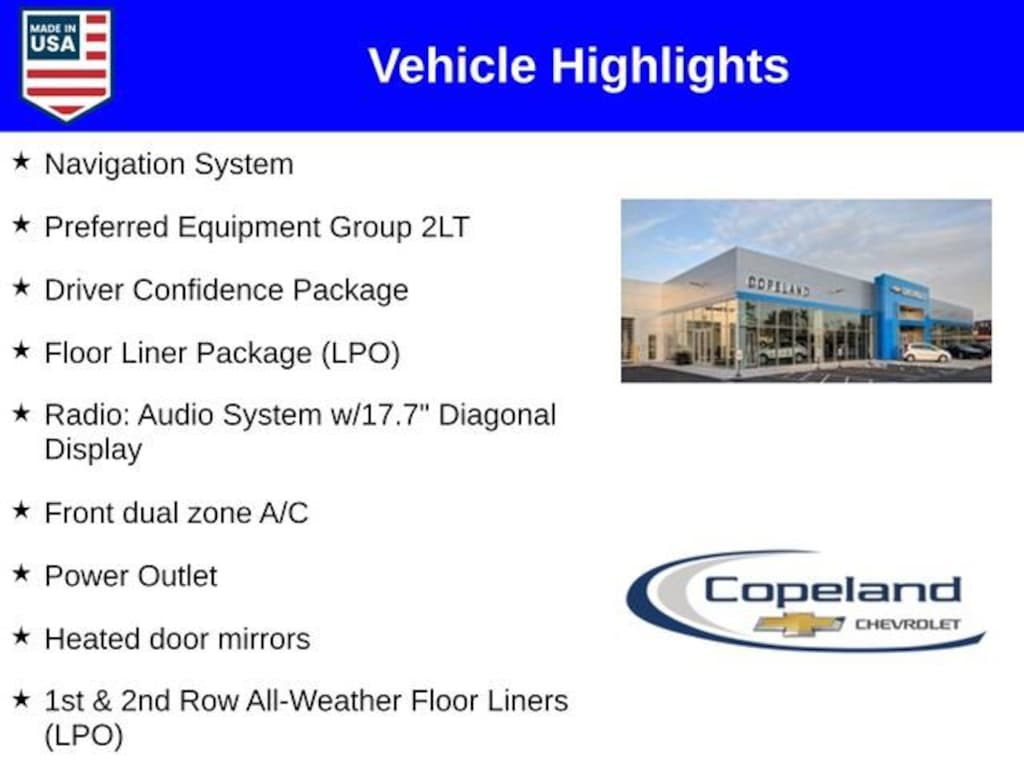 MADE IN USA

Vehicle Highlights

★ Navigation System

★ Preferred Equipment Group 2LT

★ Driver Confidence Package

★ Floor Liner Package (LPO)

★ Radio: Audio System w/17.7" Diagonal Display

★ Front dual zone A/C

★ Power Outlet

★ Heated door mirrors

★ 1st & 2nd Row All-Weather Floor Liners (LPO)

COPELAND

Copeland CHEVROLET